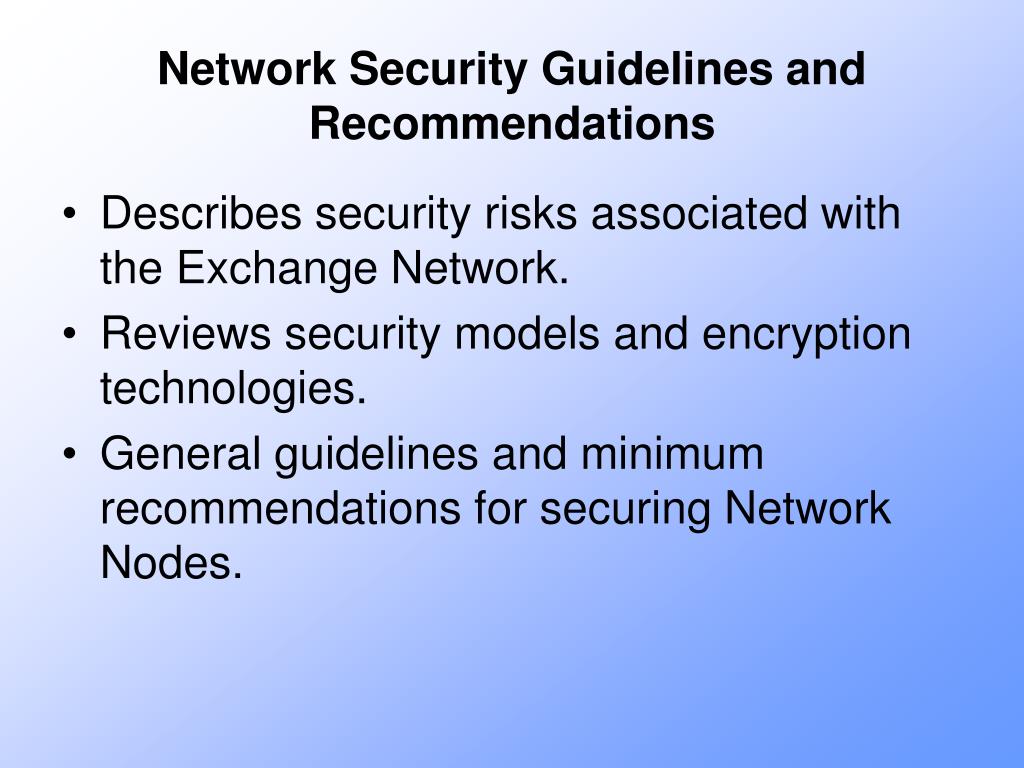 Network Security Guidelines and Recommendations

• Describes security risks associated with the Exchange Network.
• Reviews security models and encryption technologies.
• General guidelines and minimum recommendations for securing Network Nodes.